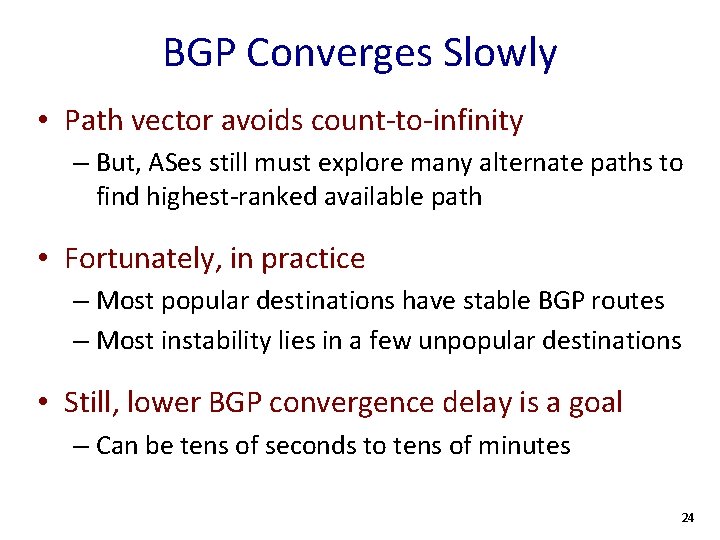 BGP Converges Slowly

• Path vector avoids count-to-infinity
– But, ASes still must explore many alternate paths to find highest-ranked available path

• Fortunately, in practice
– Most popular destinations have stable BGP routes
– Most instability lies in a few unpopular destinations

• Still, lower BGP convergence delay is a goal
– Can be tens of seconds to tens of minutes

24